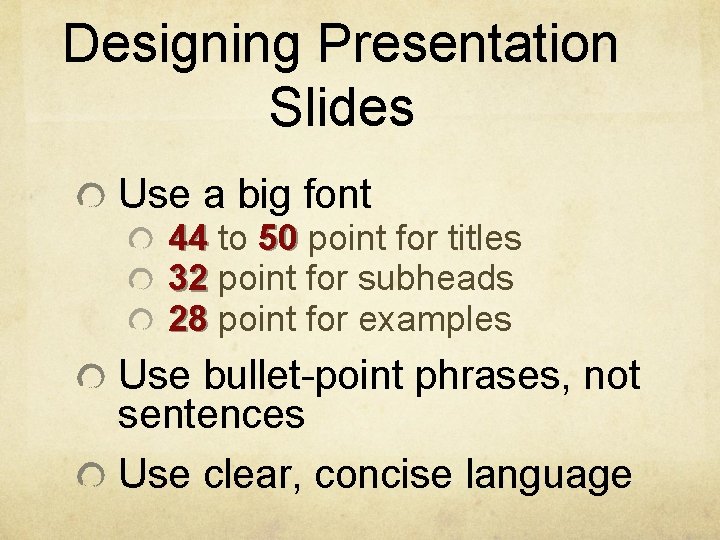 Designing Presentation Slides

Use a big font

44 to 50 point for titles

32 point for subheads

28 point for examples

Use bullet-point phrases, not sentences

Use clear, concise language